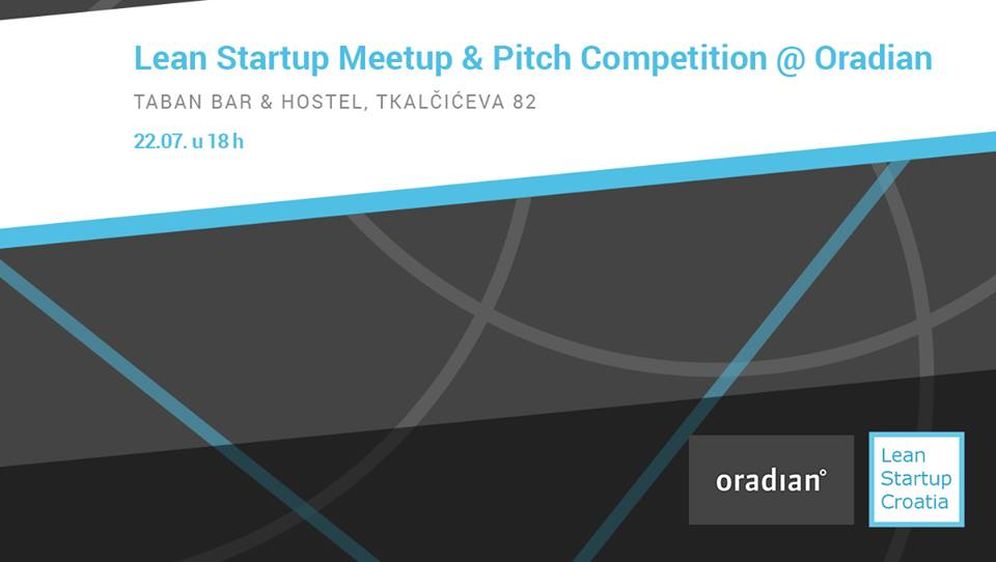 Lean Startup Meetup & Pitch Competition @ Oradian

TABAN BAR & HOSTEL, TKALČIĆEVA 82

22.07. u 18 h

oradian°

Lean Startup Croatia